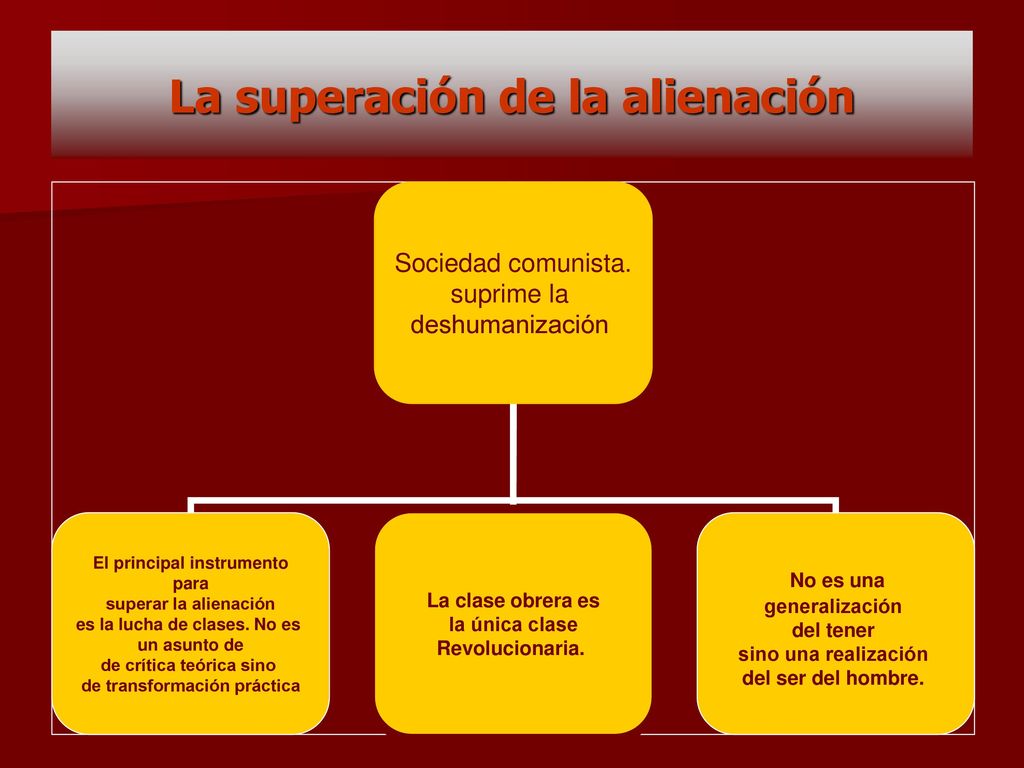 La superación de la alienación

Sociedad comunista. suprime la deshumanización

El principal instrumento para superar la alienación es la lucha de clases. No es un asunto de de crítica teórica sino de transformación práctica

La clase obrera es la única clase Revolucionaria.

No es una generalización del tener sino una realización del ser del hombre.